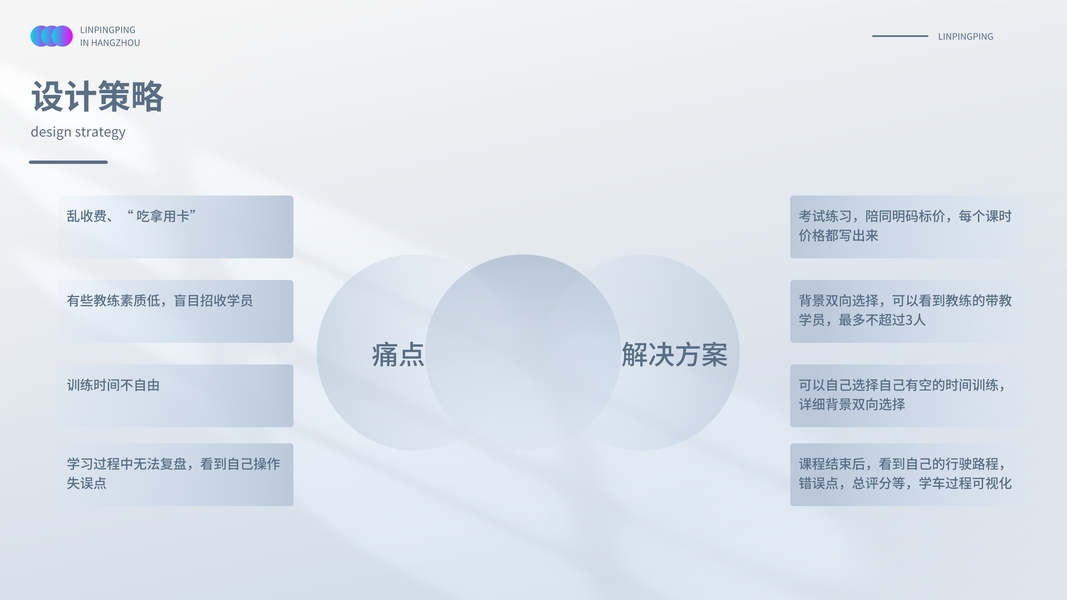 LINPINGPING
IN HANGZHOU

LINPINGPING

设计策略
design strategy

乱收费、“吃拿用卡”

有些教练素质低，盲目招收学员

训练时间不自由

学习过程中无法复盘，看到自己操作失误点

痛点

解决方案

考试练习，陪同明码标价，每个课时价格都写出来

背景双向选择，可以看到教练的带教学员，最多不超过3人

可以自己选择自己有空的时间训练，详细背景双向选择

课程结束后，看到自己的行驶路程，错误点，总评分等，学车过程可视化